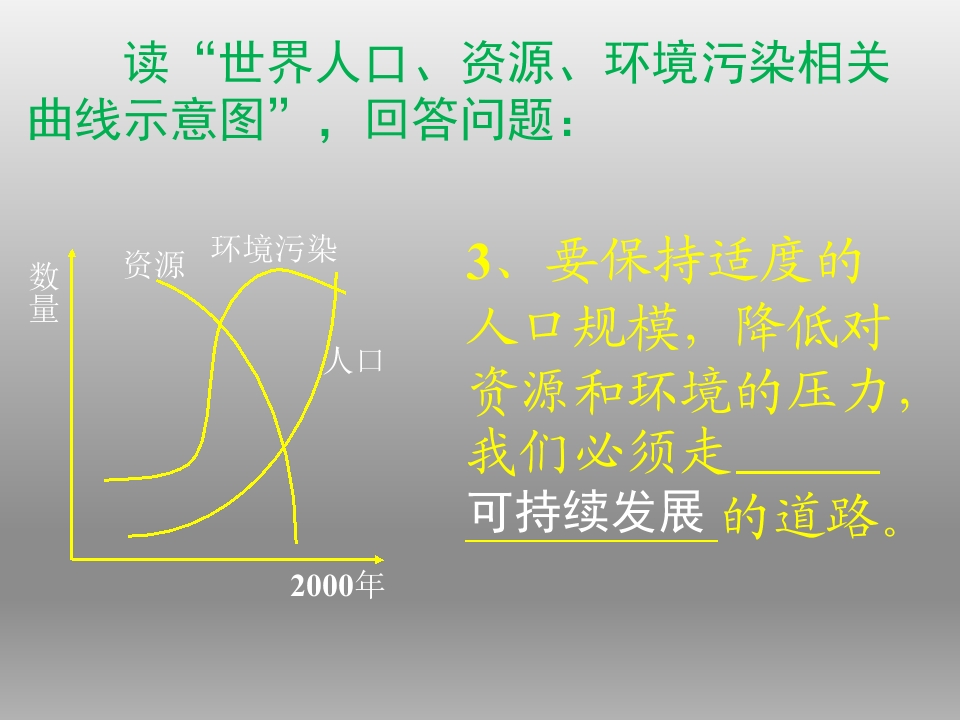 读“世界人口、资源、环境污染相关曲线示意图”，回答问题：

数量

资源

环境污染

人口

2000年

3、要保持适度的人口规模，降低对资源和环境的压力，我们必须走____可持续发展的道路。